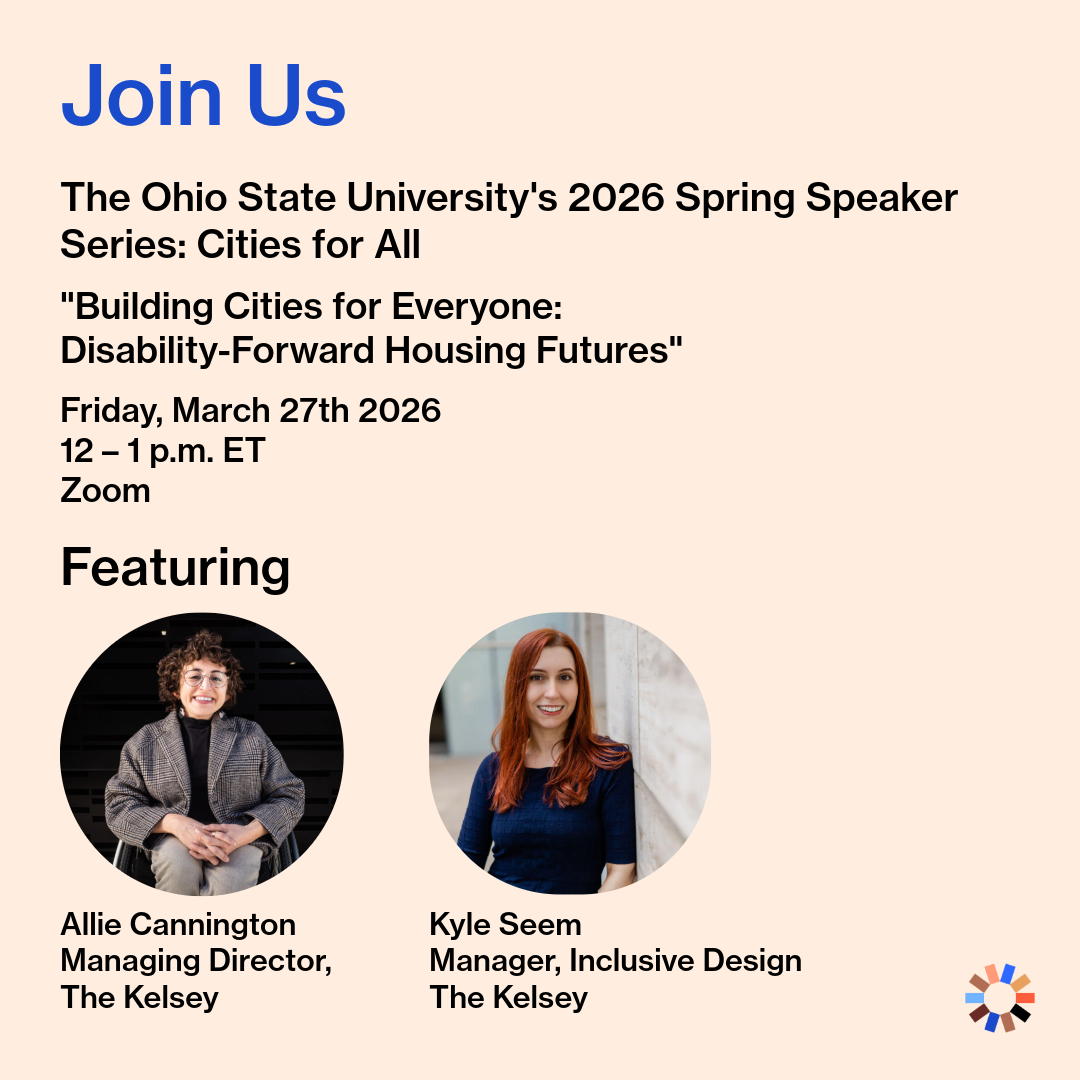 Join Us

The Ohio State University's 2026 Spring Speaker Series: Cities for All

"Building Cities for Everyone: Disability-Forward Housing Futures"

Friday, March 27th 2026
12 – 1 p.m. ET
Zoom

Featuring

Allie Cannington
Managing Director,
The Kelsey

Kyle Seem
Manager, Inclusive Design
The Kelsey